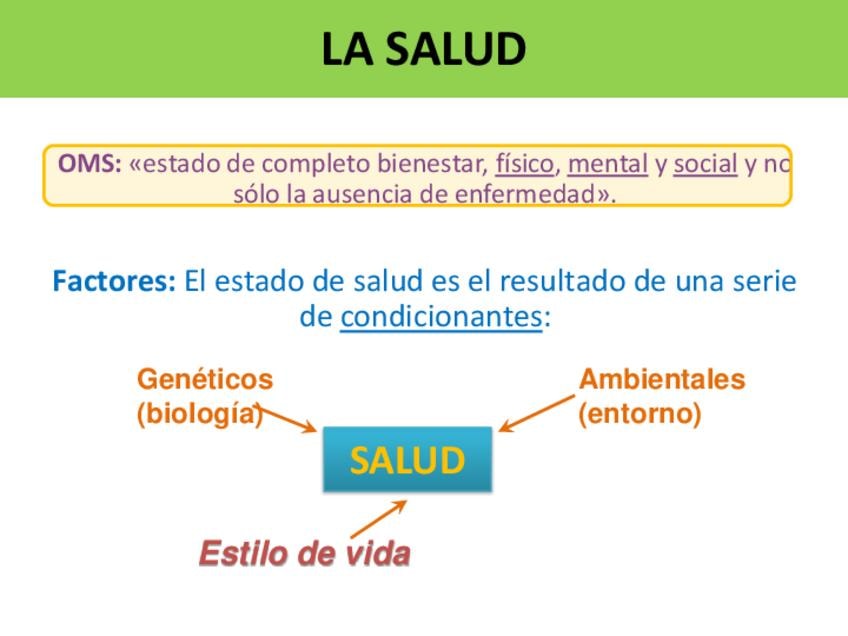 LA SALUD

OMS: «estado de completo bienestar, físico, mental y social y no sólo la ausencia de enfermedad».

Factores: El estado de salud es el resultado de una serie de condicionantes:

Genéticos (biología)

Ambientales (entorno)

SALUD

Estilo de vida